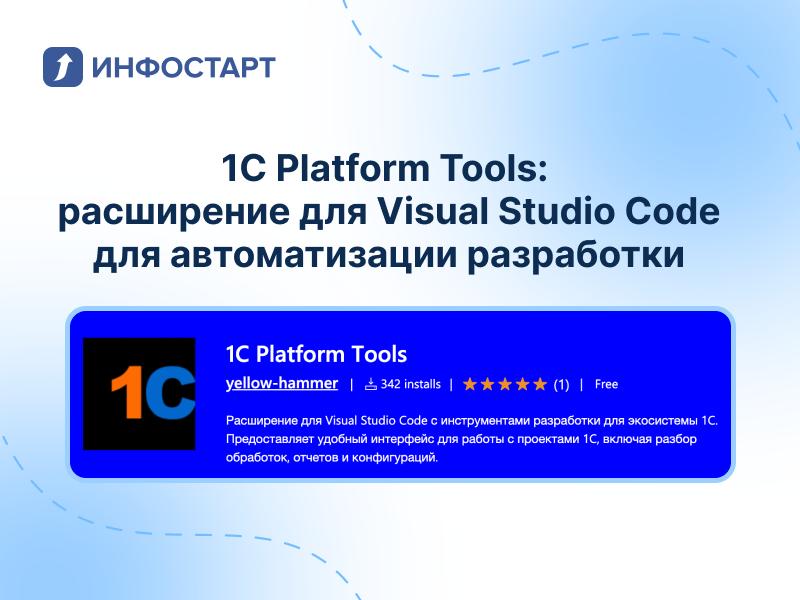 ИНФОСТАРТ

1C Platform Tools: расширение для Visual Studio Code для автоматизации разработки

1C

1C Platform Tools

yellow-hammer | 342 installs | ★★★★★ (1) | Free

Расширение для Visual Studio Code с инструментами разработки для экосистемы 1С. Предоставляет удобный интерфейс для работы с проектами 1С, включая разбор обработок, отчетов и конфигураций.